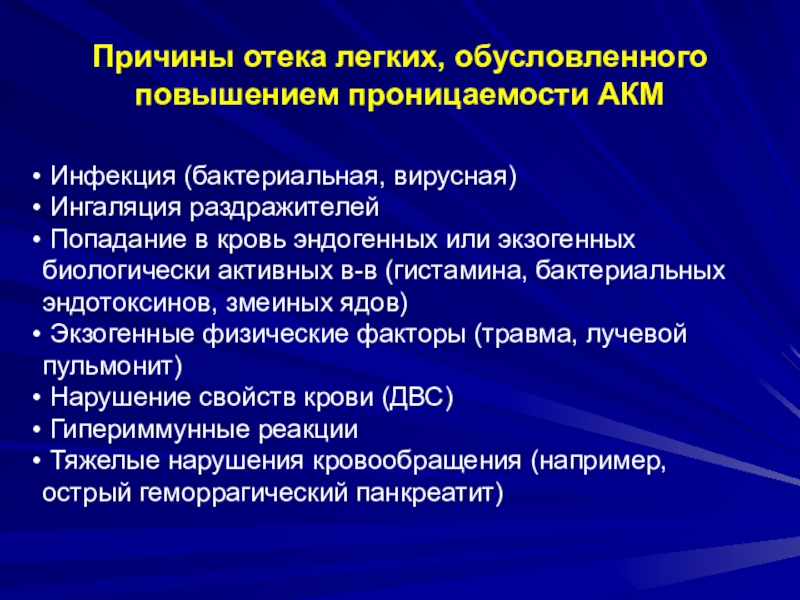 Причины отека легких, обусловленного повышением проницаемости АКМ

• Инфекция (бактериальная, вирусная)
• Ингаляция раздражителей
• Попадание в кровь эндогенных или экзогенных биологически активных в-в (гистамина, бактериальных эндотоксинов, змеиных ядов)
• Экзогенные физические факторы (травма, лучевой пульмонит)
• Нарушение свойств крови (ДВС)
• Гипериммунные реакции
• Тяжелые нарушения кровообращения (например, острый геморрагический панкреатит)